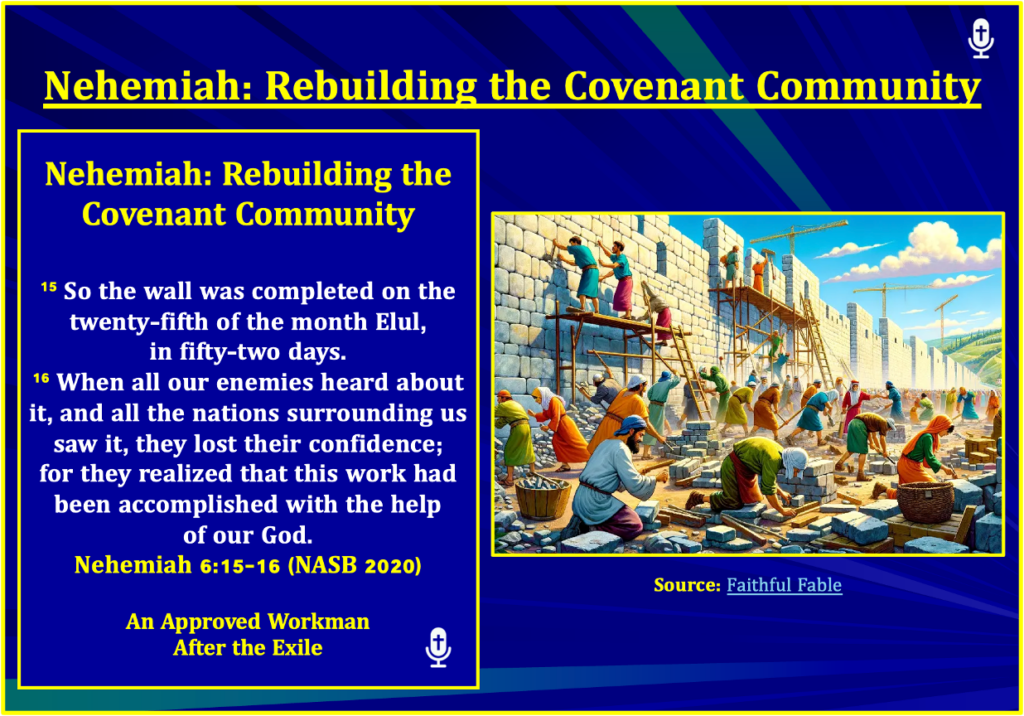 Nehemiah: Rebuilding the Covenant Community

Nehemiah: Rebuilding the Covenant Community

$^{15}$ So the wall was completed on the twenty-fifth of the month Elul, in fifty-two days.
$^{16}$ When all our enemies heard about it, and all the nations surrounding us saw it, they lost their confidence; for they realized that this work had been accomplished with the help of our God.
Nehemiah 6:15-16 (NASB 2020)

An Approved Workman
After the Exile

Source: Faithful Fable